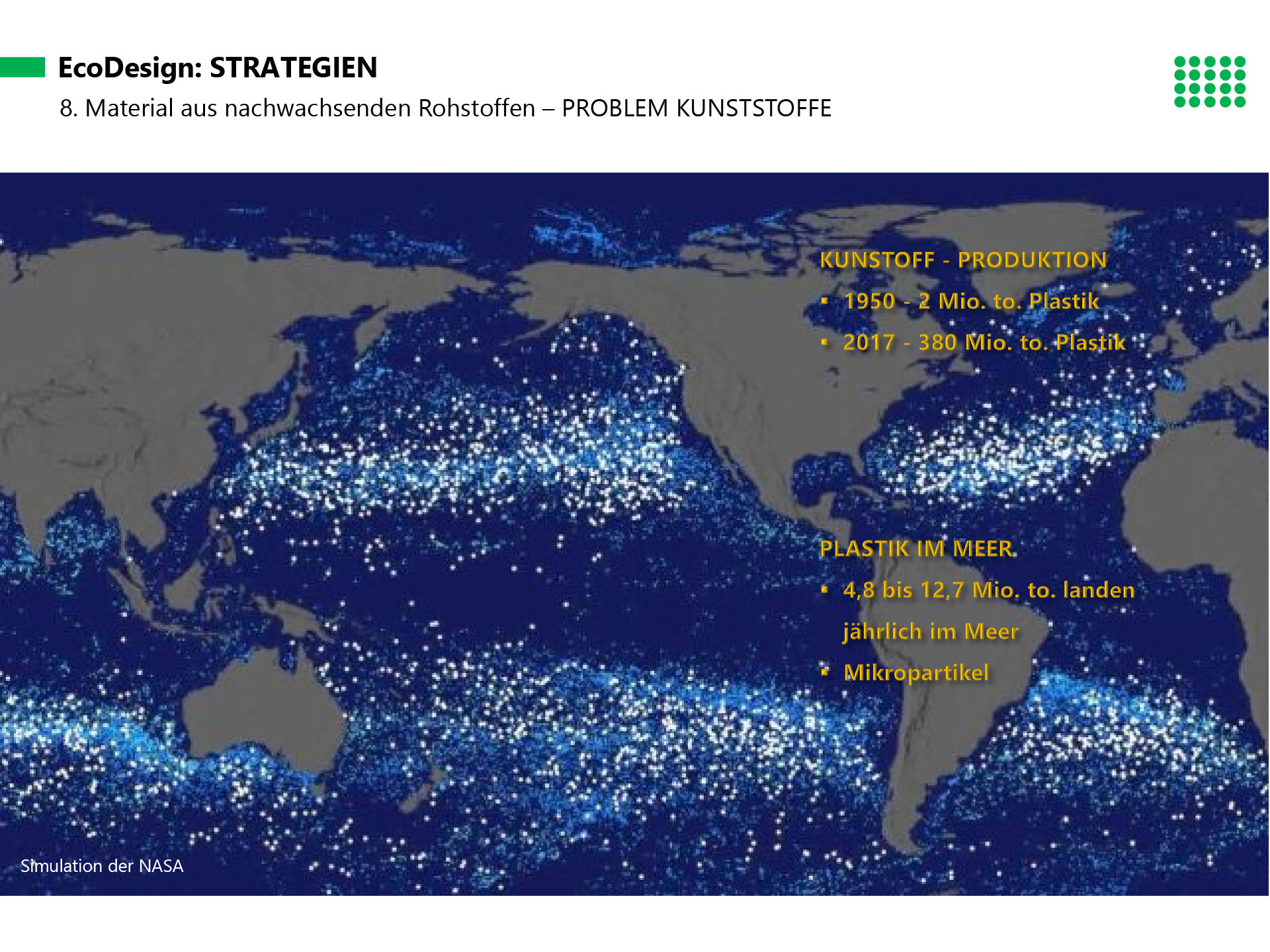 EcoDesign: STRATEGIEN
8. Material aus nachwachsenden Rohstoffen – PROBLEM KUNSTSTOFFE

KUNSTOFF - PRODUKTION
▪ 1950 - 2 Mio. to. Plastik
▪ 2017 - 380 Mio. to. Plastik

PLASTIK IM MEER
▪ 4,8 bis 12,7 Mio. to. landen jährlich im Meer
▪ Mikropartikel

Simulation der NASA